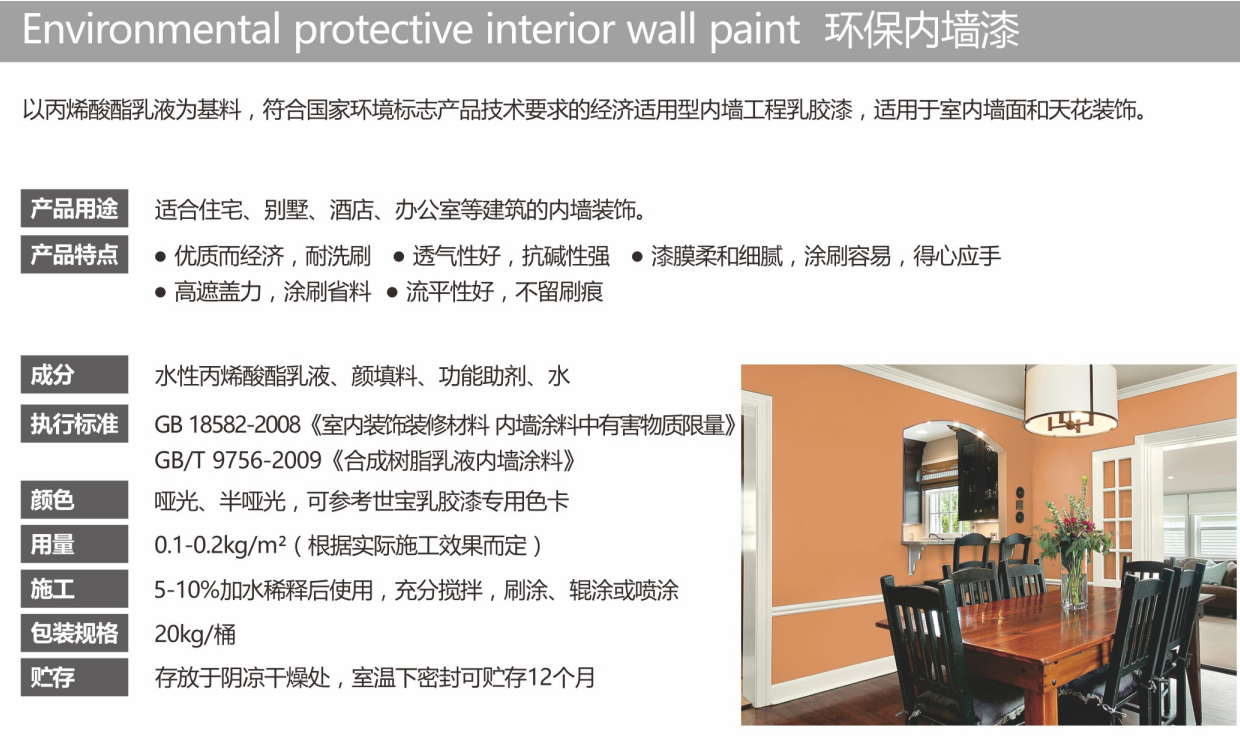 Environmental protective interior wall paint 环保内墙漆

以丙烯酸酯乳液为基料，符合国家环境标志产品技术要求的经济适用型内墙工程乳胶漆，适用于室内墙面和天花装饰。

产品用途 适合住宅、别墅、酒店、办公室等建筑的内墙装饰。

产品特点 ● 优质而经济，耐洗刷 ● 透气性好，抗碱性强 ● 漆膜柔和细腻，涂刷容易，得心应手
● 高遮盖力，涂刷省料 ● 流平性好，不留刷痕

成分 水性丙烯酸酯乳液、颜填料、功能助剂、水

执行标准 GB 18582-2008《室内装饰装修材料 内墙涂料中有害物质限量》
GB/T 9756-2009《合成树脂乳液内墙涂料》

颜色 哑光、半哑光，可参考世宝乳胶漆专用色卡

用量 0.1-0.2kg/m²（根据实际施工效果而定）

施工 5-10%加水稀释后使用，充分搅拌，刷涂、辊涂或喷涂

包装规格 20kg/桶

贮存 存放于阴凉干燥处，室温下密封可贮存12个月